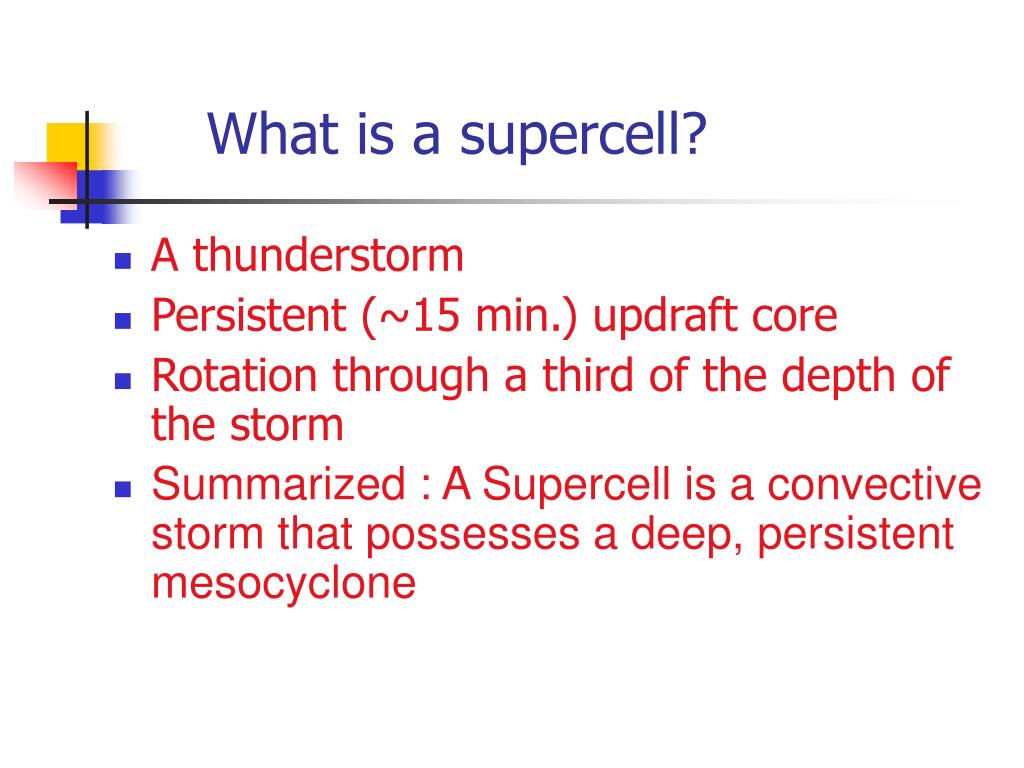 What is a supercell?

- A thunderstorm
- Persistent (~15 min.) updraft core
- Rotation through a third of the depth of the storm
- Summarized : A Supercell is a convective storm that possesses a deep, persistent mesocyclone